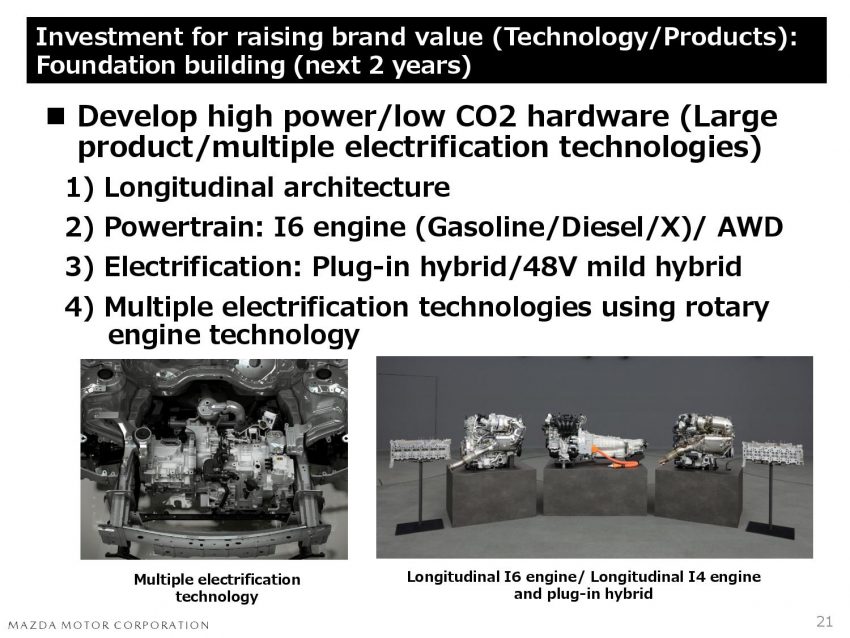 Investment for raising brand value (Technology/Products): Foundation building (next 2 years)

■ Develop high power/low CO2 hardware (Large product/multiple electrification technologies)

1) Longitudinal architecture

2) Powertrain: I6 engine (Gasoline/Diesel/X)/ AWD

3) Electrification: Plug-in hybrid/48V mild hybrid

4) Multiple electrification technologies using rotary engine technology

Multiple electrification technology

Longitudinal I6 engine/ Longitudinal I4 engine and plug-in hybrid

MAZDA MOTOR CORPORATION

21